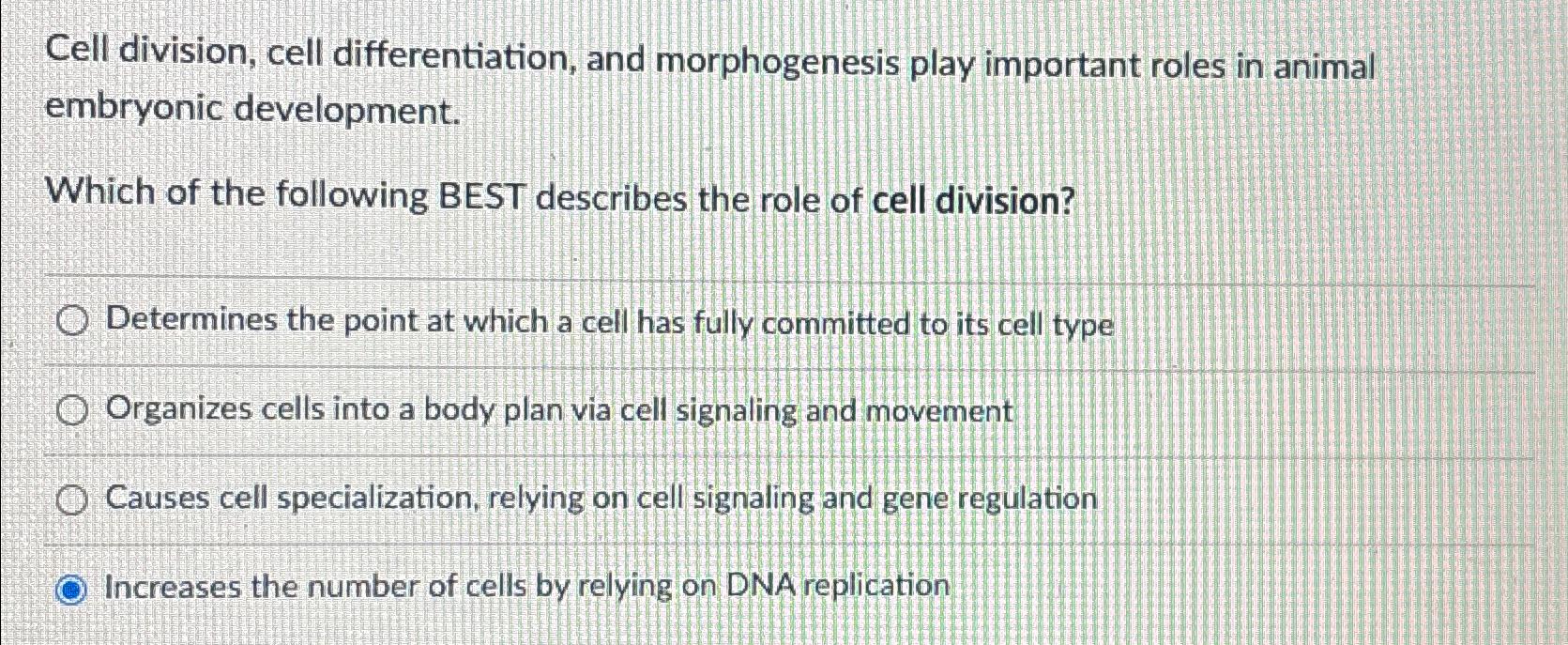 Cell division, cell differentiation, and morphogenesis play important roles in animal embryonic development.

Which of the following BEST describes the role of cell division?

Determines the point at which a cell has fully committed to its cell type

Organizes cells into a body plan via cell signaling and movement

Causes cell specialization, relying on cell signaling and gene regulation

Increases the number of cells by relying on DNA replication